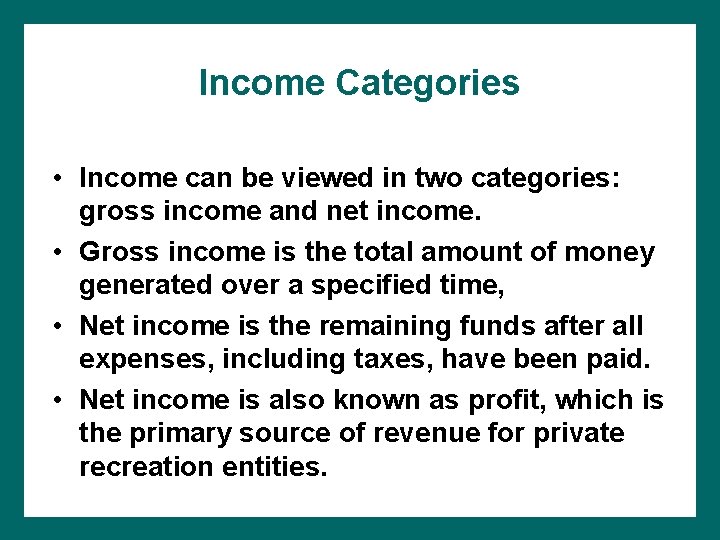 Income Categories

• Income can be viewed in two categories: gross income and net income.
• Gross income is the total amount of money generated over a specified time,
• Net income is the remaining funds after all expenses, including taxes, have been paid.
• Net income is also known as profit, which is the primary source of revenue for private recreation entities.